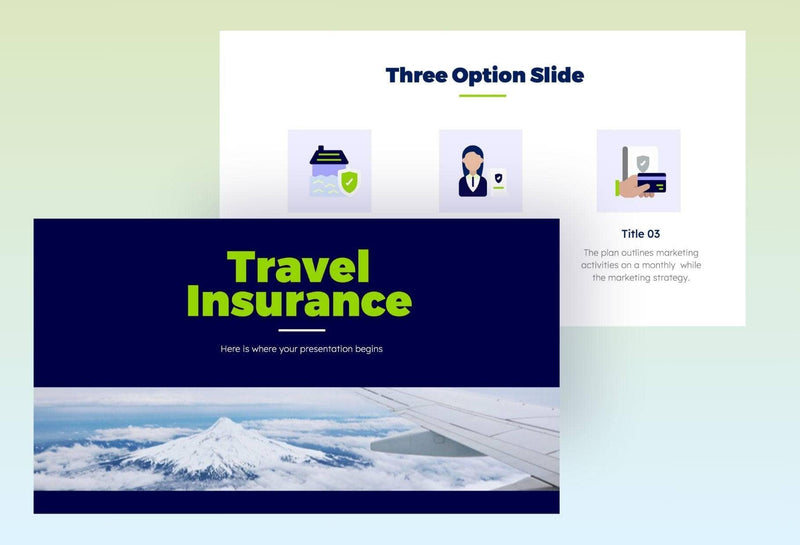 Three Option Slide

Title 03

The plan outlines marketing activities on a monthly while the marketing strategy.

Travel Insurance

Here is where your presentation begins